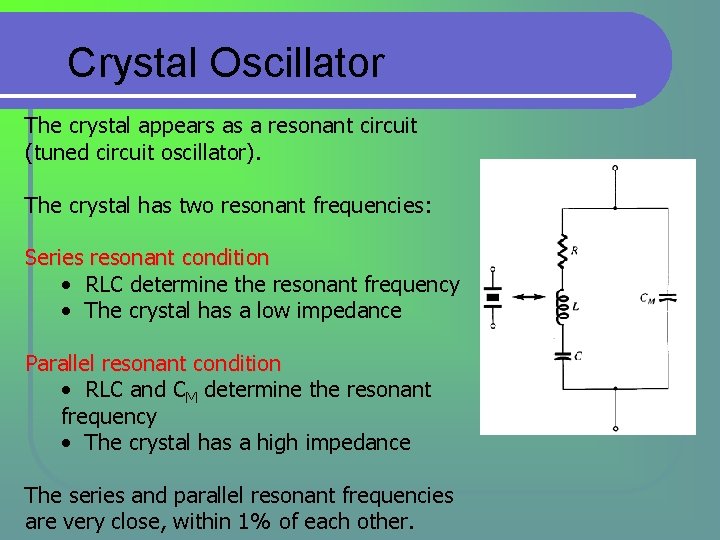 Crystal Oscillator

The crystal appears as a resonant circuit (tuned circuit oscillator).

The crystal has two resonant frequencies:

Series resonant condition
• RLC determine the resonant frequency
• The crystal has a low impedance

Parallel resonant condition
• RLC and $C_M$ determine the resonant frequency
• The crystal has a high impedance

The series and parallel resonant frequencies are very close, within 1% of each other.

R
L
C
$C_M$